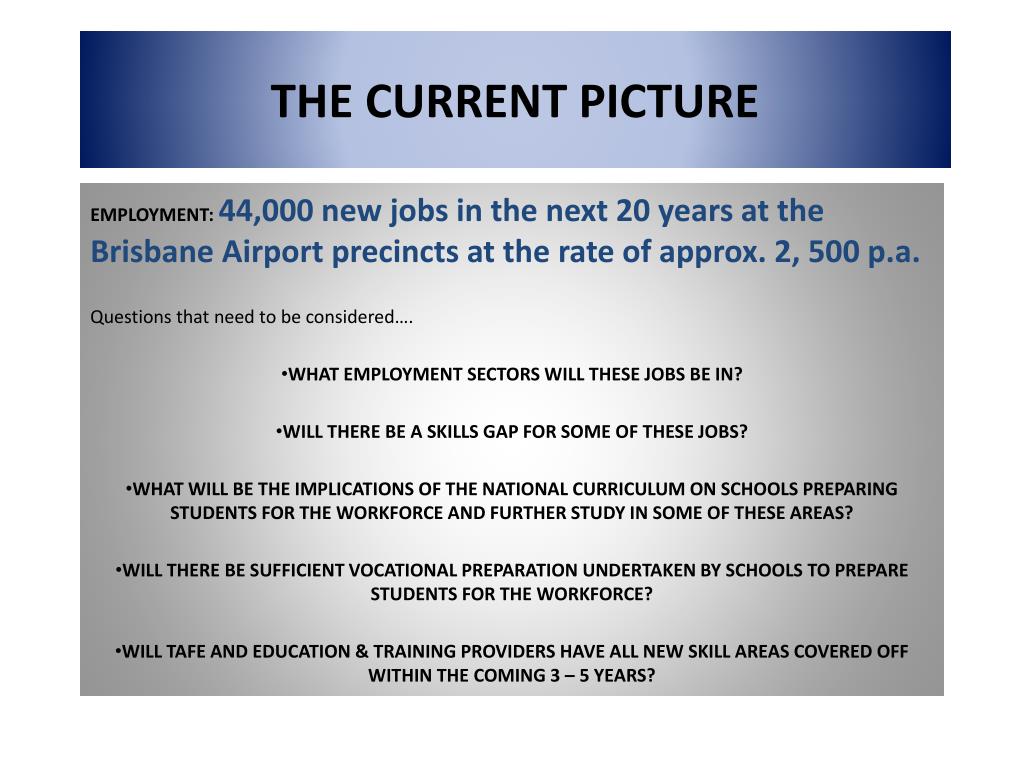 THE CURRENT PICTURE

EMPLOYMENT: 44,000 new jobs in the next 20 years at the Brisbane Airport precincts at the rate of approx. 2, 500 p.a.

Questions that need to be considered….

•WHAT EMPLOYMENT SECTORS WILL THESE JOBS BE IN?

•WILL THERE BE A SKILLS GAP FOR SOME OF THESE JOBS?

•WHAT WILL BE THE IMPLICATIONS OF THE NATIONAL CURRICULUM ON SCHOOLS PREPARING STUDENTS FOR THE WORKFORCE AND FURTHER STUDY IN SOME OF THESE AREAS?

•WILL THERE BE SUFFICIENT VOCATIONAL PREPARATION UNDERTAKEN BY SCHOOLS TO PREPARE STUDENTS FOR THE WORKFORCE?

•WILL TAFE AND EDUCATION & TRAINING PROVIDERS HAVE ALL NEW SKILL AREAS COVERED OFF WITHIN THE COMING 3 – 5 YEARS?